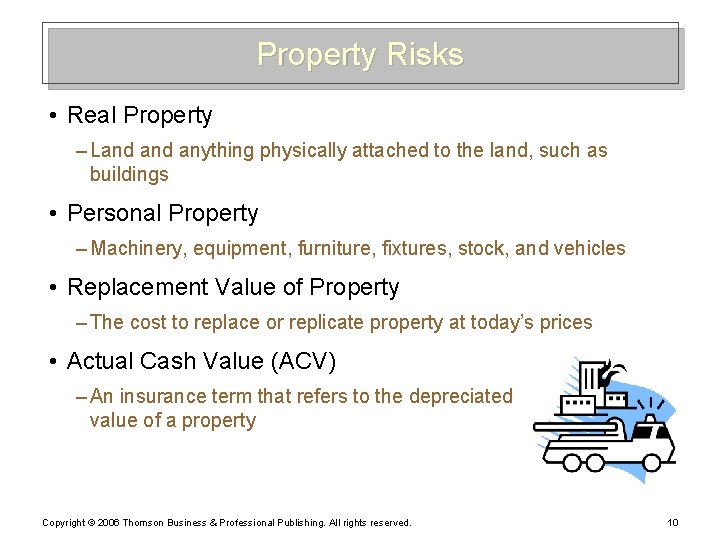 Property Risks

• Real Property

– Land and anything physically attached to the land, such as buildings

• Personal Property

– Machinery, equipment, furniture, fixtures, stock, and vehicles

• Replacement Value of Property

– The cost to replace or replicate property at today's prices

• Actual Cash Value (ACV)

– An insurance term that refers to the depreciated value of a property

Copyright © 2006 Thomson Business & Professional Publishing. All rights reserved.

10